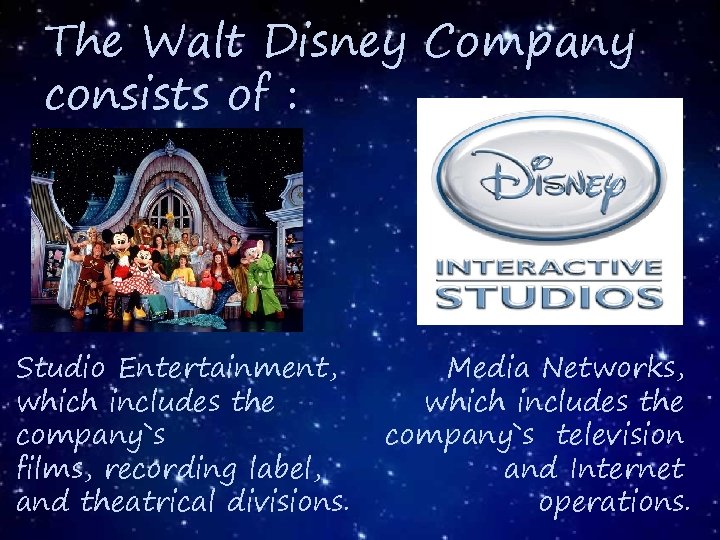 The Walt Disney Company consists of :

Disney

INTERACTIVE STUDIOS

Studio Entertainment, which includes the company`s
films, recording label, and theatrical divisions.

Media Networks, which includes the company`s television and Internet operations.